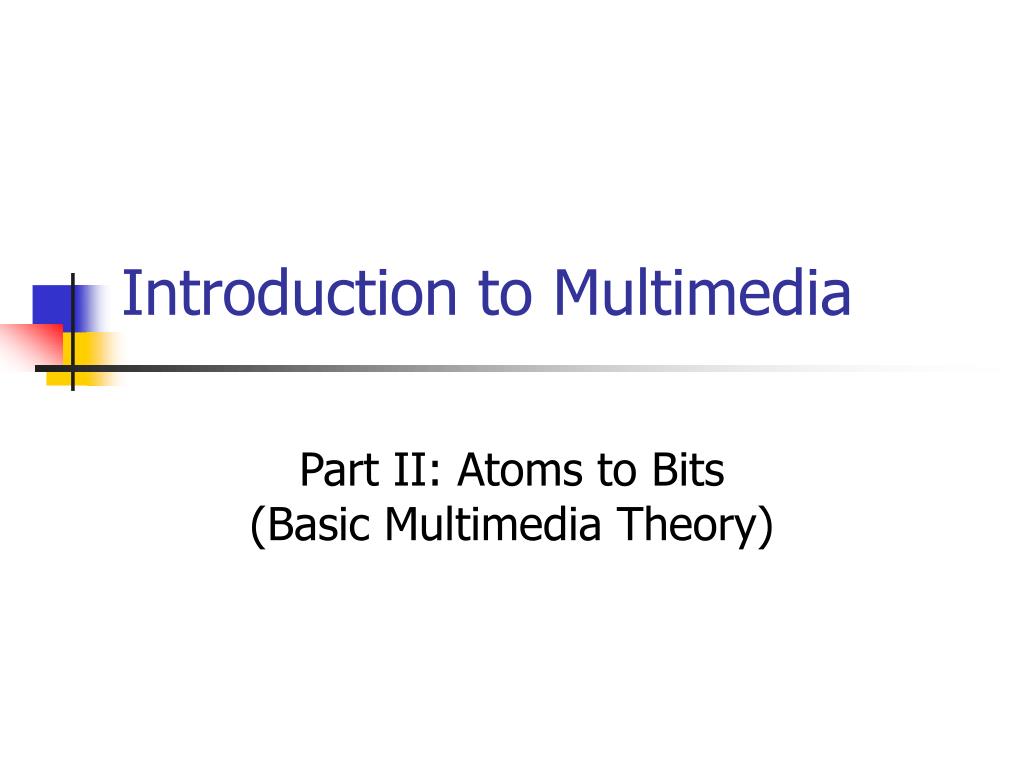 Introduction to Multimedia

Part II: Atoms to Bits
(Basic Multimedia Theory)